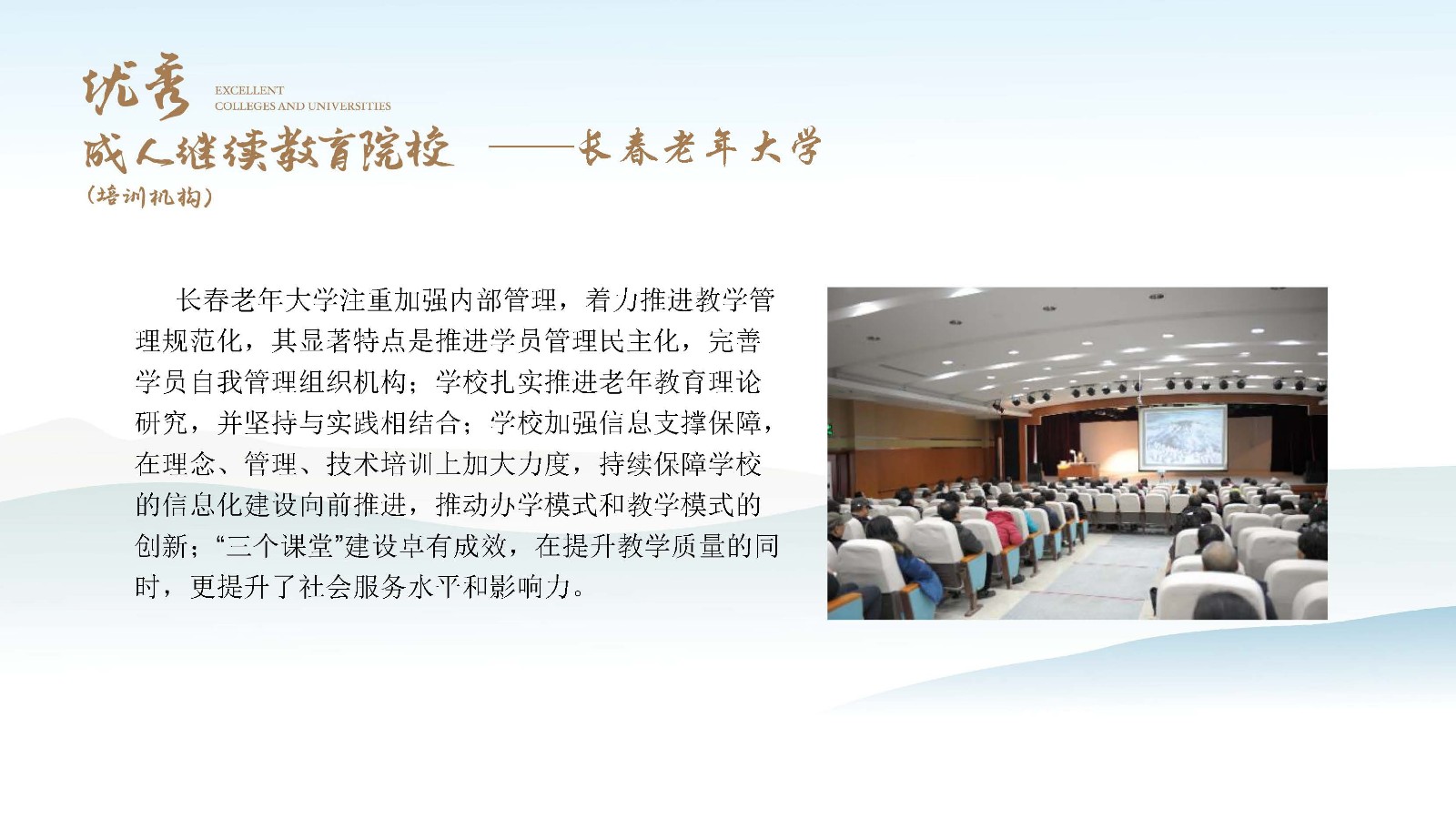 优秀 EXCELLENT COLLEGES AND UNIVERSITIES

成人继续教育院校 ——长春老年大学
(培训机构)

长春老年大学注重加强内部管理，着力推进教学管理规范化，其显著特点是推进学员管理民主化，完善学员自我管理组织机构；学校扎实推进老年教育理论研究，并坚持与实践相结合；学校加强信息支撑保障，在理念、管理、技术培训上加大力度，持续保障学校的信息化建设向前推进，推动办学模式和教学模式的创新；“三个课堂”建设卓有成效，在提升教学质量的同时，更提升了社会服务水平和影响力。